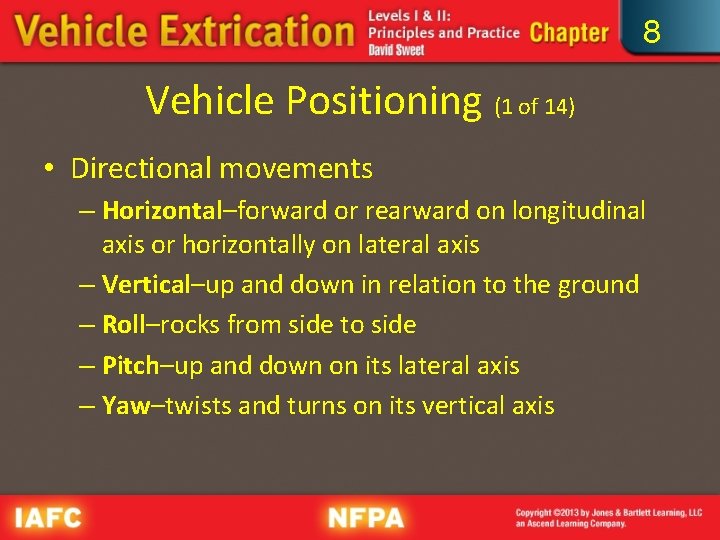 Vehicle Extrication Levels I & II: Principles and Practice David Sweet Chapter 8

Vehicle Positioning (1 of 14)

• Directional movements

– Horizontal–forward or rearward on longitudinal axis or horizontally on lateral axis

– Vertical–up and down in relation to the ground

– Roll–rocks from side to side

– Pitch–up and down on its lateral axis

– Yaw–twists and turns on its vertical axis

IAFC NFPA Copyright ©2013 by Jones & Bartlett Learning, LLC an Ascend Learning Company.